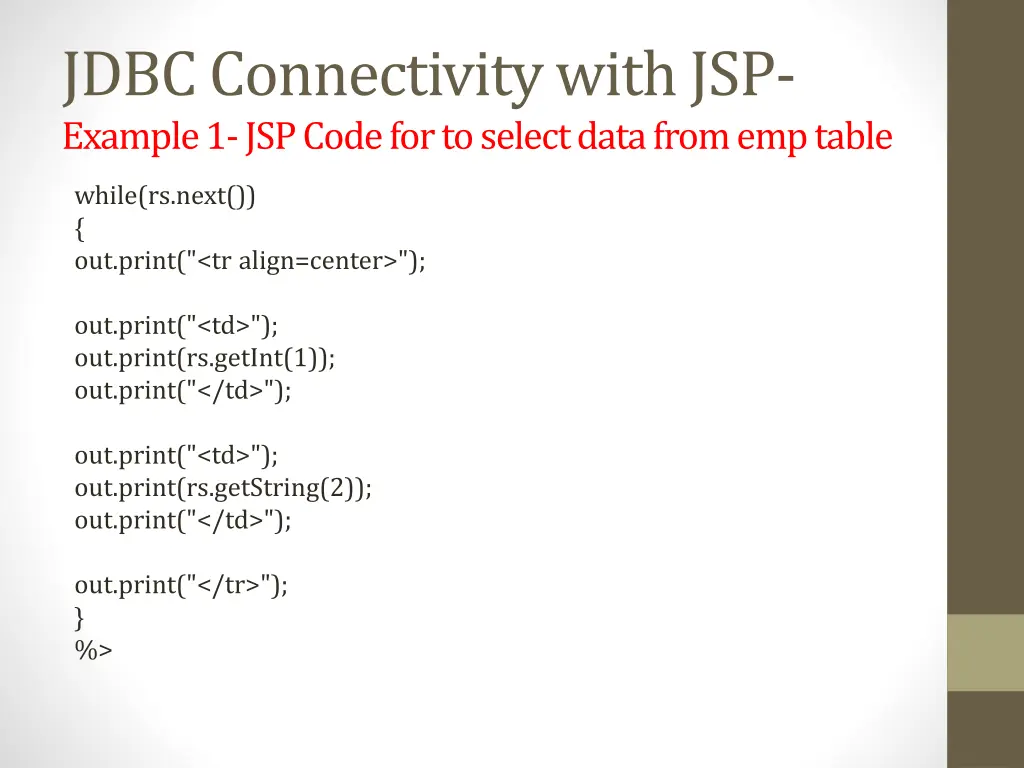 JDBC Connectivity with JSP-
Example 1- JSP Code for to select data from emp table

while(rs.next())
{
out.print("<tr align=center>");

out.print("<td>");
out.print(rs.getInt(1));
out.print("</td>");

out.print("<td>");
out.print(rs.getString(2));
out.print("</td>");

out.print("</tr>");
}
%>